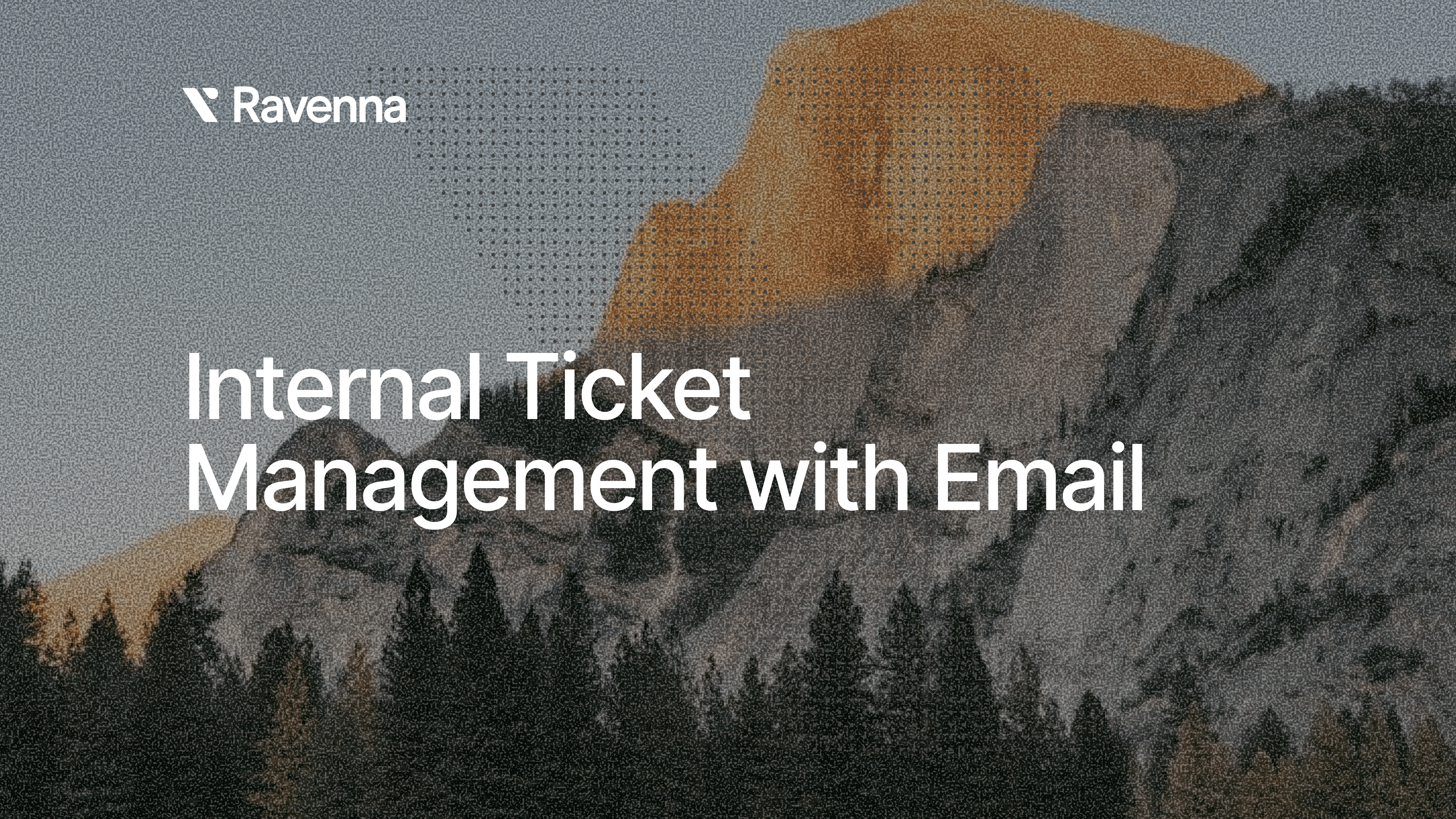 Ravenna

Internal Ticket Management with Email